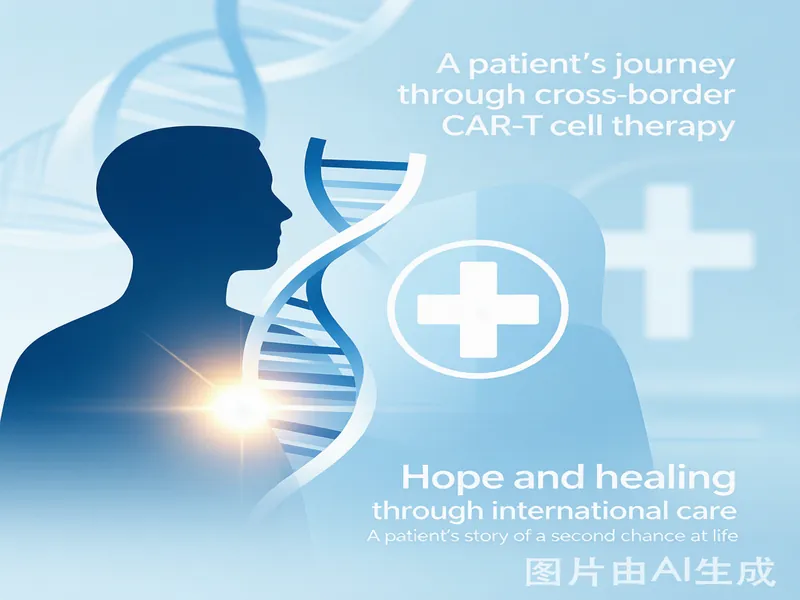 A patient's journey through cross-border CAR-T cell therapy

Hope and healing through international care
A patient's story of a second chance at life

图片由AI生成